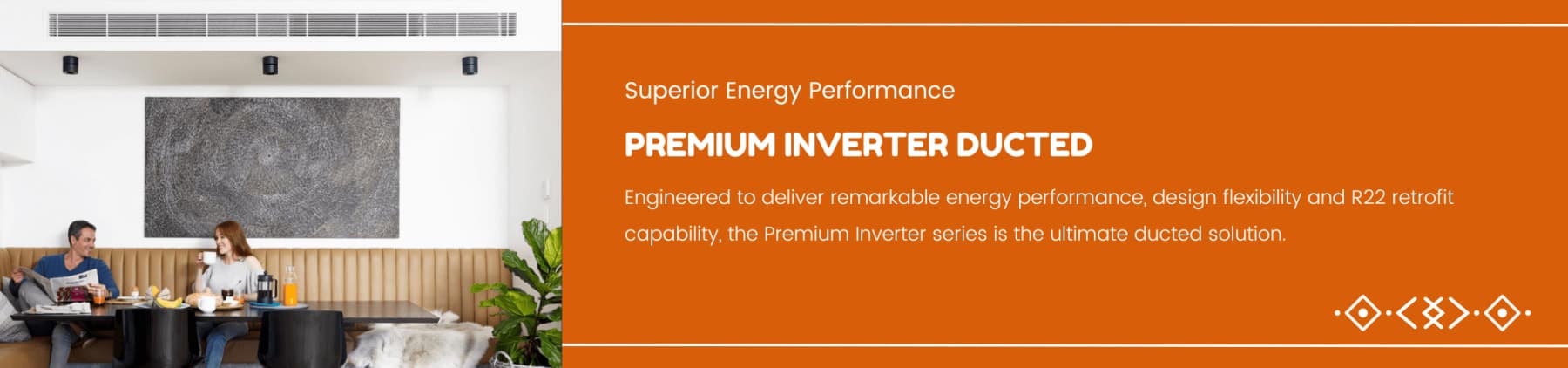 Superior Energy Performance

PREMIUM INVERTER DUCTED

Engineered to deliver remarkable energy performance, design flexibility and R22 retrofit capability, the Premium Inverter series is the ultimate ducted solution.